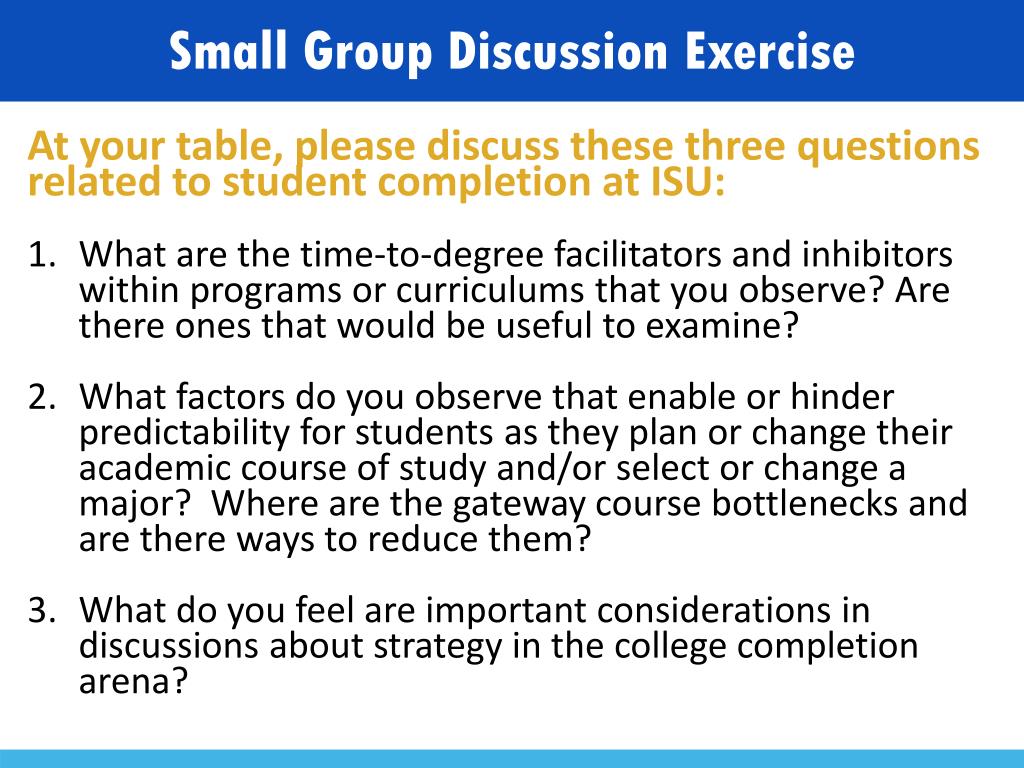 Small Group Discussion Exercise

At your table, please discuss these three questions related to student completion at ISU:

1. What are the time-to-degree facilitators and inhibitors within programs or curriculums that you observe? Are there ones that would be useful to examine?

2. What factors do you observe that enable or hinder predictability for students as they plan or change their academic course of study and/or select or change a major? Where are the gateway course bottlenecks and are there ways to reduce them?

3. What do you feel are important considerations in discussions about strategy in the college completion arena?